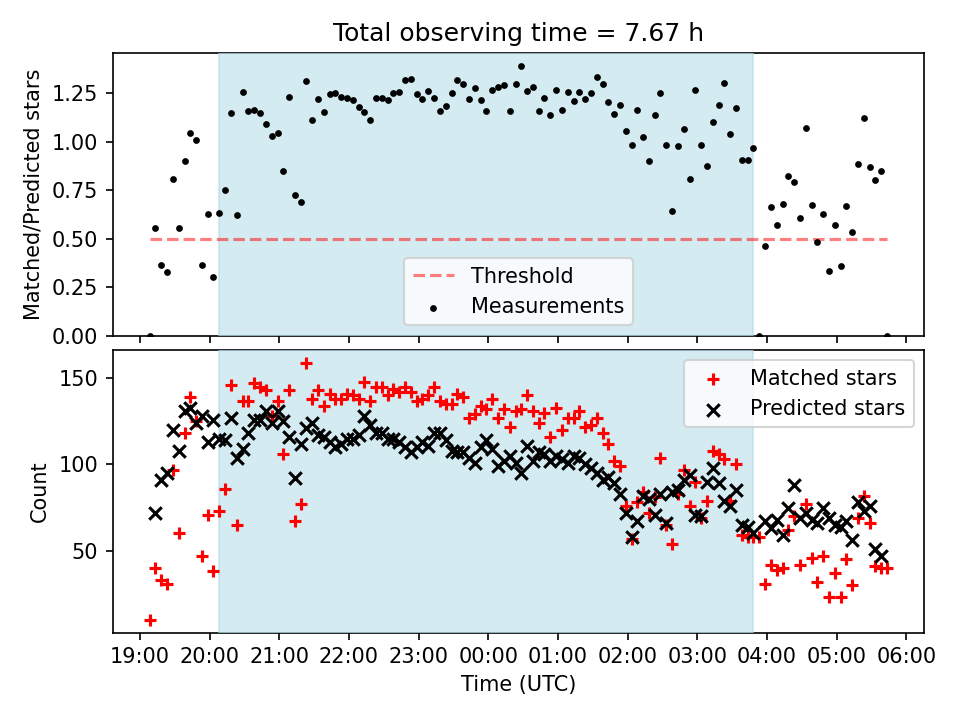 Total observing time = 7.67 h

Matched/Predicted stars

1.25
1.00
0.75
0.50
0.25
0.00

Threshold
Measurements

Count

150
100
50

Matched stars
Predicted stars

19:00 20:00 21:00 22:00 23:00 00:00 01:00 02:00 03:00 04:00 05:00 06:00

Time (UTC)